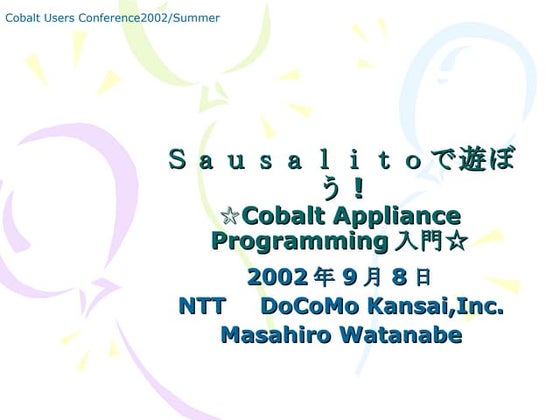 Cobalt Users Conference2002/Summer

Ｓａｕｓａｌｉｔｏで遊ぼう！
☆Cobalt Appliance Programming 入門☆

2002 年 9 月 8 日
NTT　DoCoMo Kansai,Inc.
Masahiro Watanabe